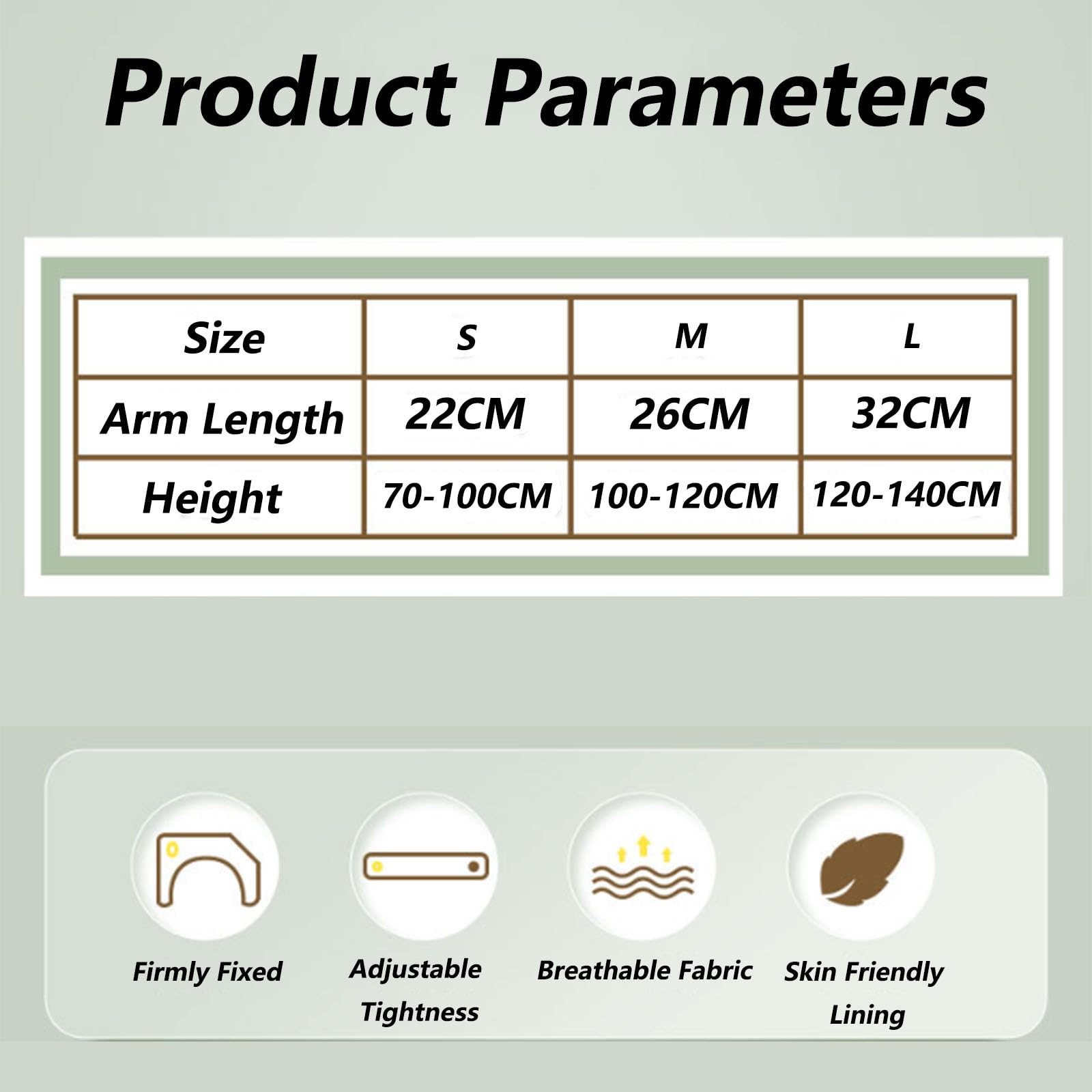 Product Parameters

| Size | S | M | L |
|---|---|---|---|
| Arm Length | 22CM | 26CM | 32CM |
| Height | 70-100CM | 100-120CM | 120-140CM |

Firmly Fixed

Adjustable Tightness

Breathable Fabric

Skin Friendly Lining